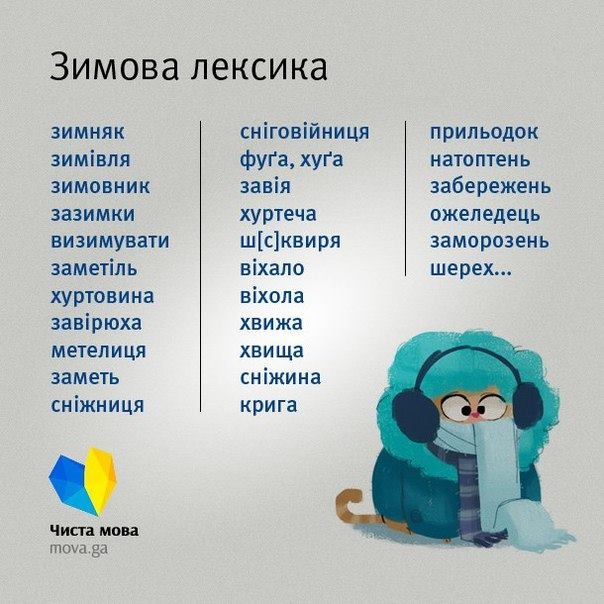 Зимова лексика

зимняк
зимівля
зимовник
зазимки
визимувати
заметіль
хуртовина
завірюха
метелиця
заметь
сніжниця

сніговійниця
фуґа, хуґа
завія
хуртеча
ш[с]квиря
віхало
віхола
хвижа
хвища
сніжина
крига

прильодок
натоптень
забережень
ожеледець
заморозень
шерех...

Чиста мова
mova.ga